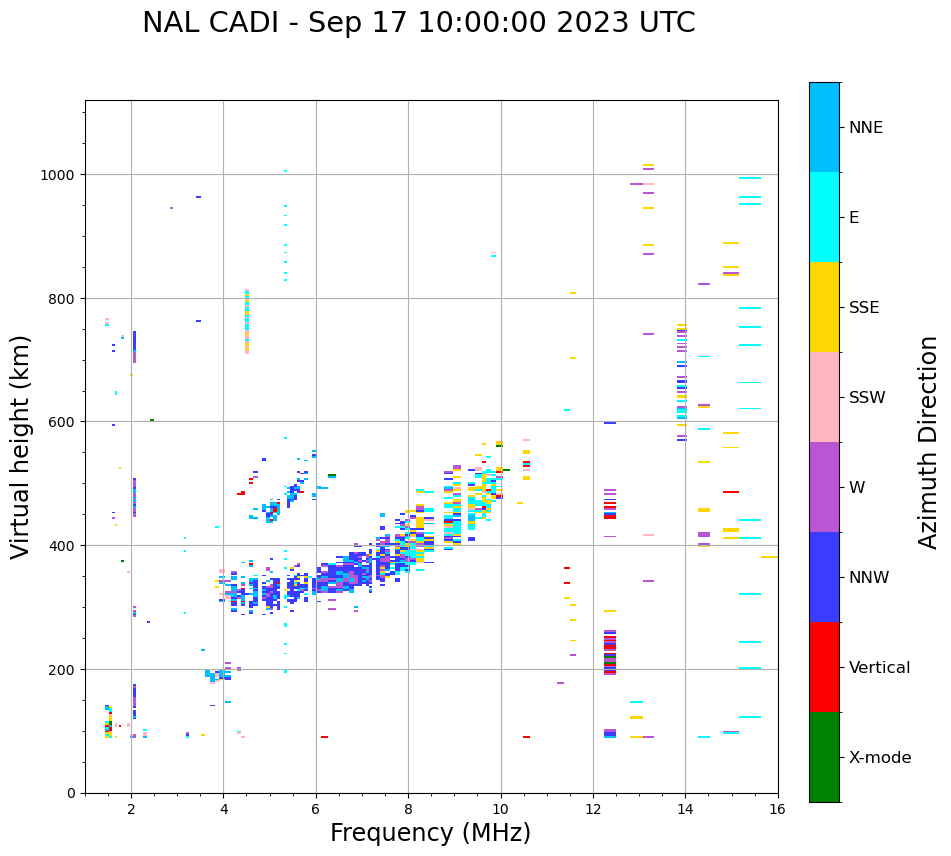 NAL CADI - Sep 17 10:00:00 2023 UTC

Virtual height (km)

1000
800
600
400
200
0

2
4
6
8
10
12
14
16

Frequency (MHz)

NNE
E
SSE
SSW
W
NNW
Vertical
X-mode

Azimuth Direction